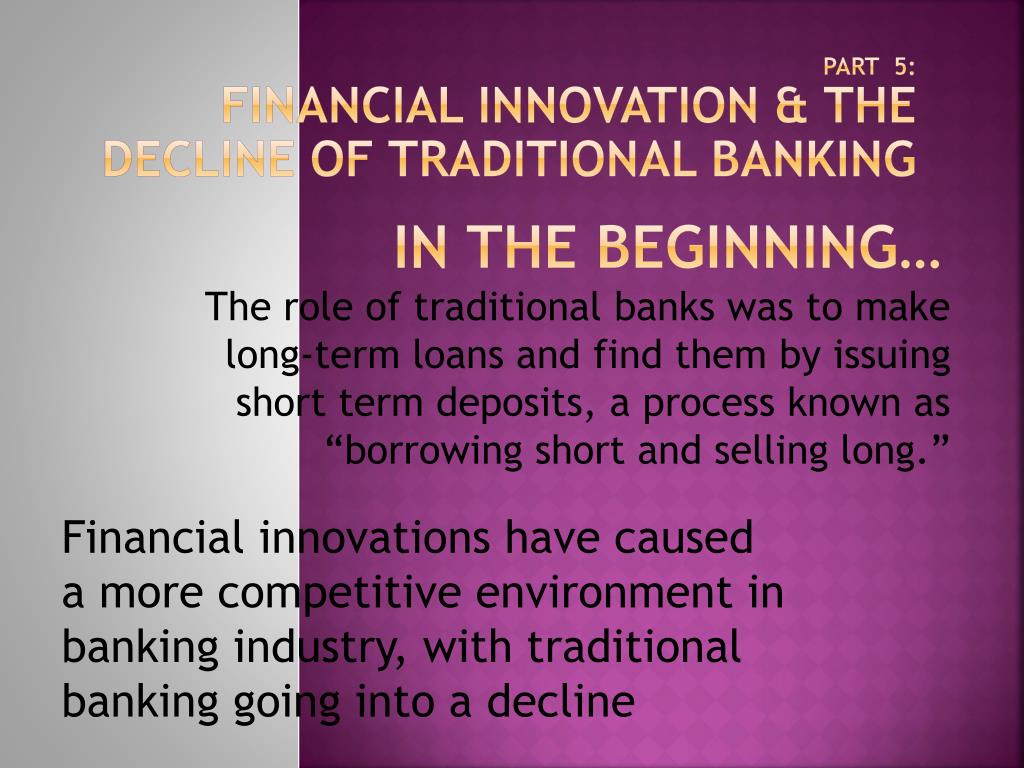 PART 5:
FINANCIAL INNOVATION & THE DECLINE OF TRADITIONAL BANKING

IN THE BEGINNING…

The role of traditional banks was to make long-term loans and find them by issuing short term deposits, a process known as “borrowing short and selling long.”

Financial innovations have caused a more competitive environment in banking industry, with traditional banking going into a decline